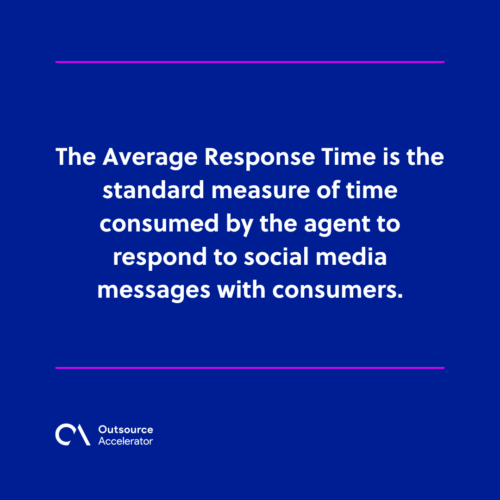 The Average Response Time is the standard measure of time consumed by the agent to respond to social media messages with consumers.

Outsource
Accelerator